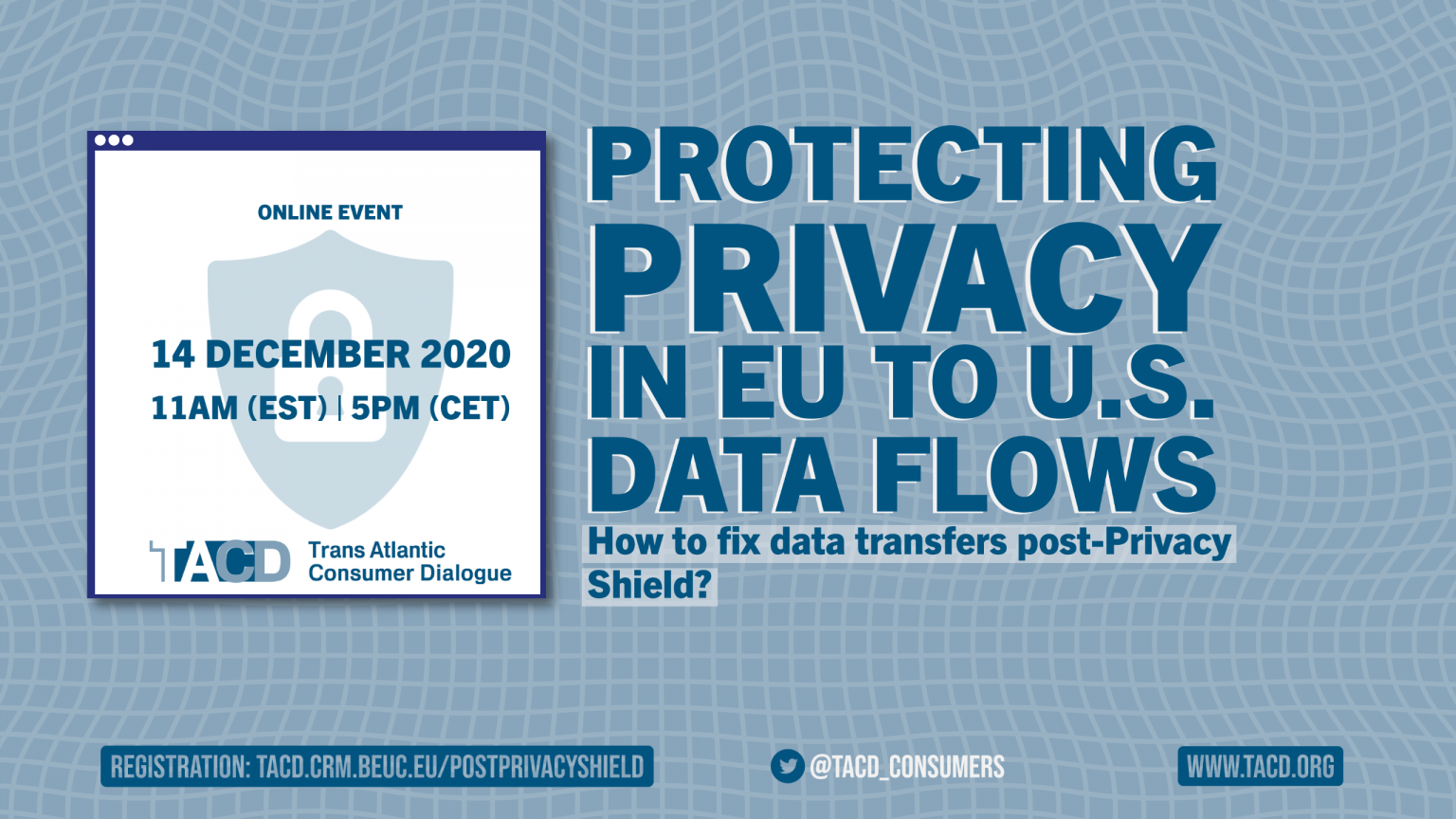 ONLINE EVENT

14 DECEMBER 2020
11AM (EST) | 5PM (CET)

TACD Trans Atlantic Consumer Dialogue

PROTECTING PRIVACY IN EU TO U.S. DATA FLOWS

How to fix data transfers post-Privacy Shield?

REGISTRATION: TACD.CRM.BEUC.EU/POSTPRIVACYSHIELD

@TACD_CONSUMERS

WWW.TACD.ORG